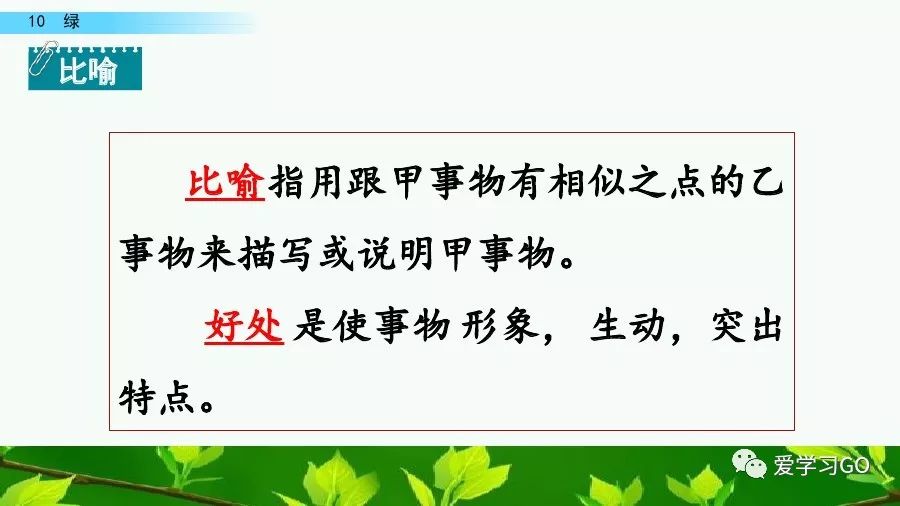 10 绿

比喻

比喻指用跟甲事物有相似之点的乙事物来描写或说明甲事物。

好处是使事物形象，生动，突出特点。

爱学习GO